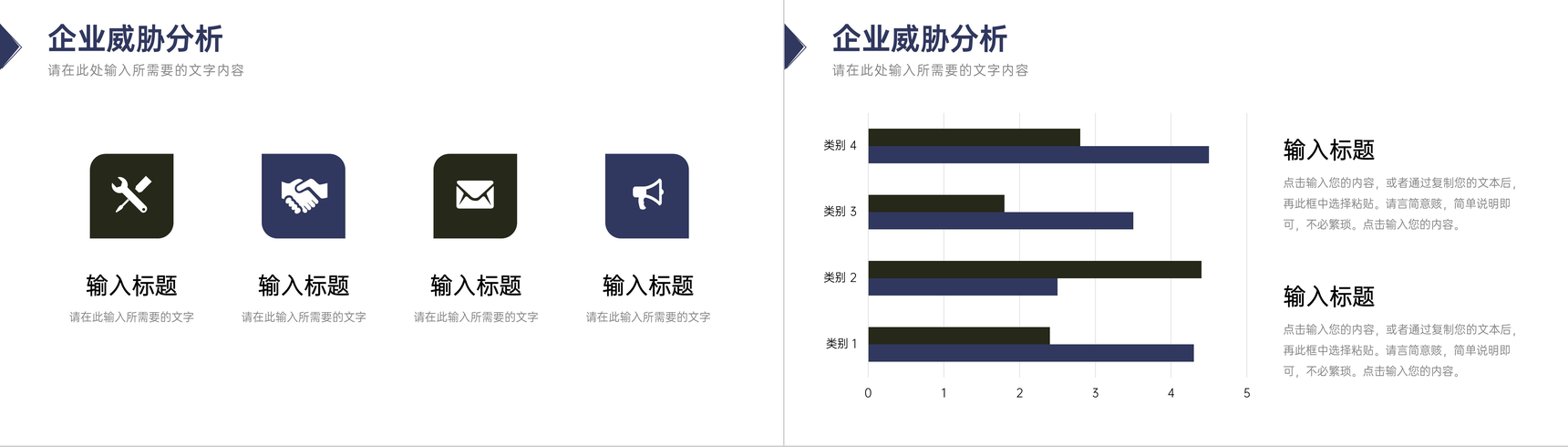 企业威胁分析
请在此处输入所需要的文字内容

输入标题
请在此输入所需要的文字

输入标题
请在此输入所需要的文字

输入标题
请在此输入所需要的文字

输入标题
请在此输入所需要的文字

企业威胁分析
请在此处输入所需要的文字内容

类别 4
类别 3
类别 2
类别 1
0 1 2 3 4 5

输入标题
点击输入您的内容，或者通过复制您的文本后，再此框中选择粘贴。请言简意赅，简单说明即可，不必繁琐。点击输入您的内容。

输入标题
点击输入您的内容，或者通过复制您的文本后，再此框中选择粘贴。请言简意赅，简单说明即可，不必繁琐。点击输入您的内容。